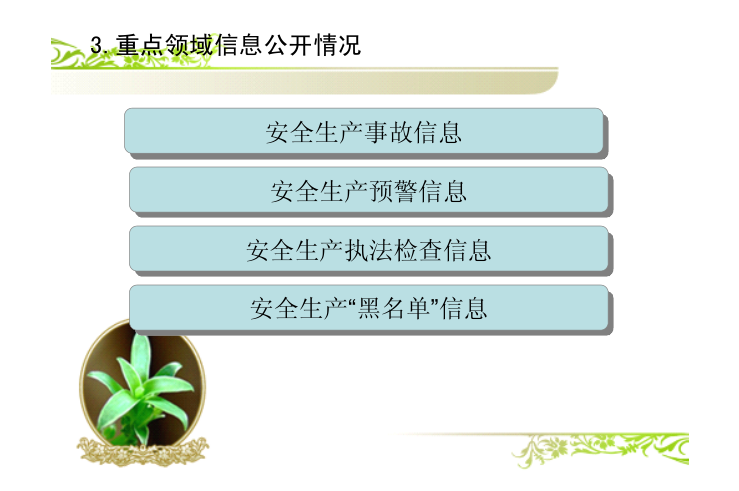 3. 重点领域信息公开情况

安全生产事故信息

安全生产预警信息

安全生产执法检查信息

安全生产“黑名单”信息